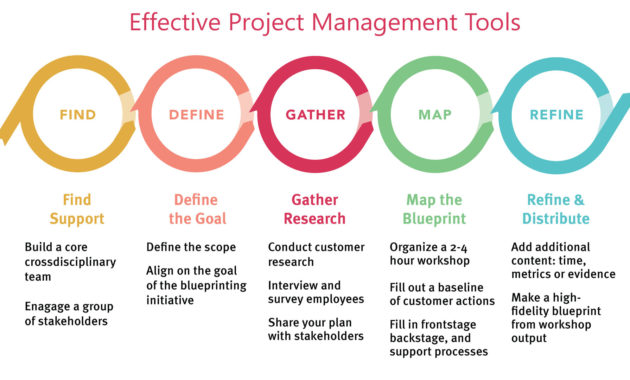 Effective Project Management Tools

FIND

DEFINE

GATHER

MAP

REFINE

Find Support

Build a core crossdisciplinary team

Enagage a group of stakeholders

Define the Goal

Define the scope

Align on the goal of the blueprinting initiative

Gather Research

Conduct customer research

Interview and survey employees

Share your plan with stakeholders

Map the Blueprint

Organize a 2-4 hour workshop

Fill out a baseline of customer actions

Fill in frontstage backstage, and support processes

Refine & Distribute

Add additional content: time, metrics or evidence

Make a high-fidelity blueprint from workshop output